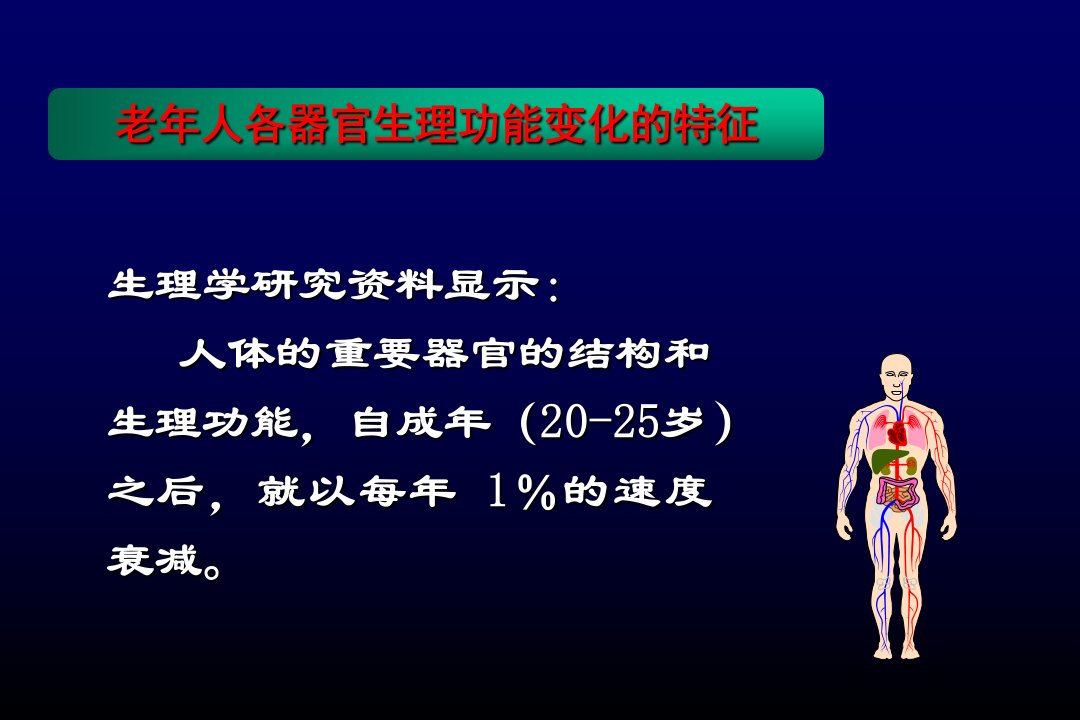 老年人各器官生理功能变化的特征

生理学研究资料显示：

人体的重要器官的结构和生理功能，自成年（20-25岁）之后，就以每年 1％的速度衰减。